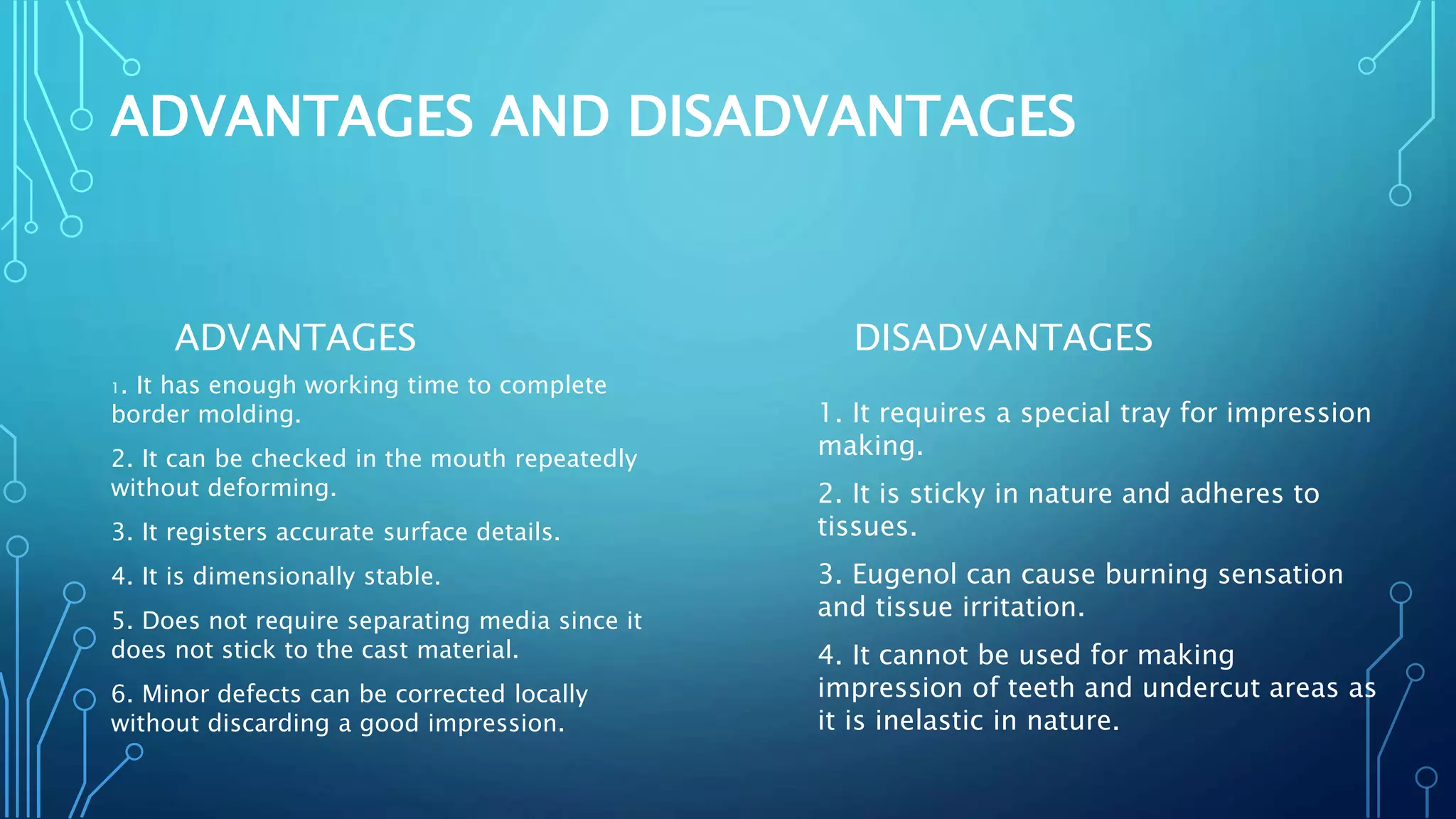 ADVANTAGES AND DISADVANTAGES

ADVANTAGES

1. It has enough working time to complete border molding.

2. It can be checked in the mouth repeatedly without deforming.

3. It registers accurate surface details.

4. It is dimensionally stable.

5. Does not require separating media since it does not stick to the cast material.

6. Minor defects can be corrected locally without discarding a good impression.

DISADVANTAGES

1. It requires a special tray for impression making.

2. It is sticky in nature and adheres to tissues.

3. Eugenol can cause burning sensation and tissue irritation.

4. It cannot be used for making impression of teeth and undercut areas as it is inelastic in nature.